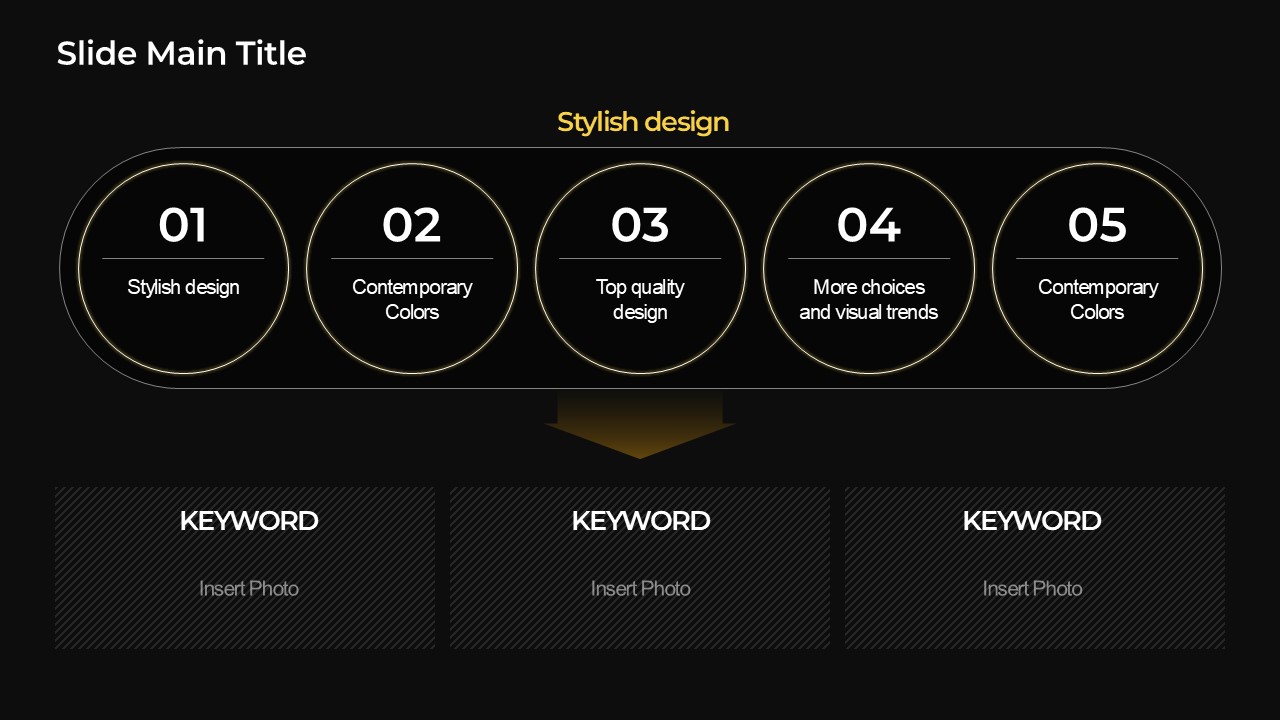 Slide Main Title

Stylish design

01
Stylish design

02
Contemporary Colors

03
Top quality design

04
More choices and visual trends

05
Contemporary Colors

KEYWORD
Insert Photo

KEYWORD
Insert Photo

KEYWORD
Insert Photo